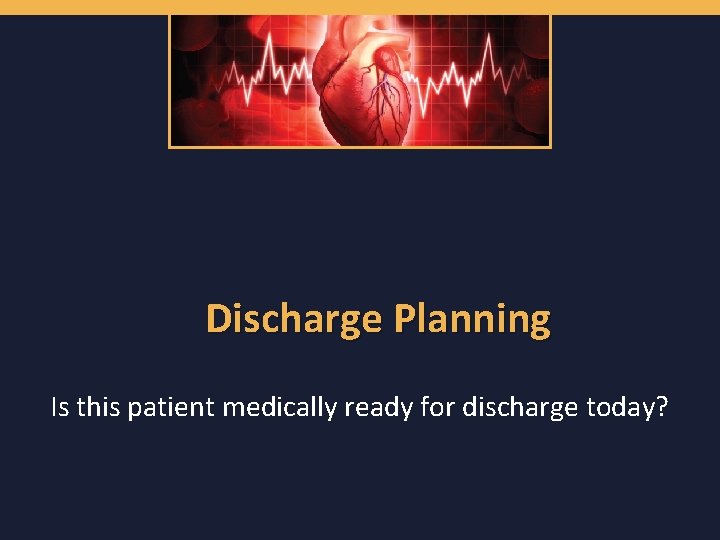 Discharge Planning

Is this patient medically ready for discharge today?